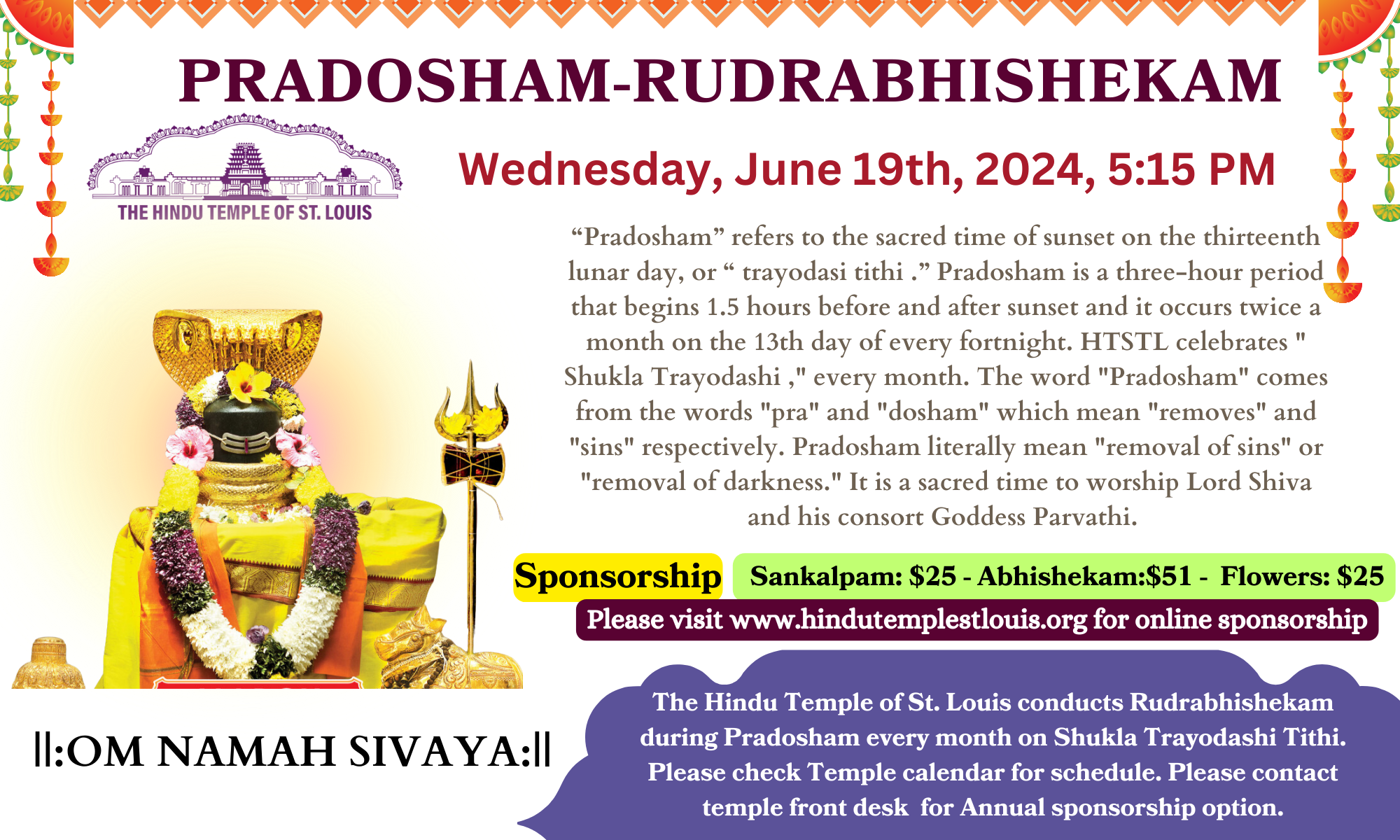 PRADOSHAM-RUDRABHISHEKAM

THE HINDU TEMPLE OF ST. LOUIS

Wednesday, June 19th, 2024, 5:15 PM

“Pradosham” refers to the sacred time of sunset on the thirteenth lunar day, or “ trayodasi tithi .” Pradosham is a three-hour period that begins 1.5 hours before and after sunset and it occurs twice a month on the 13th day of every fortnight. HTSTL celebrates " Shukla Trayodashi ," every month. The word "Pradosham" comes from the words "pra" and "dosham" which mean "removes" and "sins" respectively. Pradosham literally mean "removal of sins" or "removal of darkness." It is a sacred time to worship Lord Shiva and his consort Goddess Parvathi.

Sponsorship

Sankalpam: $25 - Abhishekam:$51 - Flowers: $25

Please visit www.hindutemplestlouis.org for online sponsorship

||:OM NAMAH SIVAYA:||

The Hindu Temple of St. Louis conducts Rudrabhishekam during Pradosham every month on Shukla Trayodashi Tithi. Please check Temple calendar for schedule. Please contact temple front desk for Annual sponsorship option.